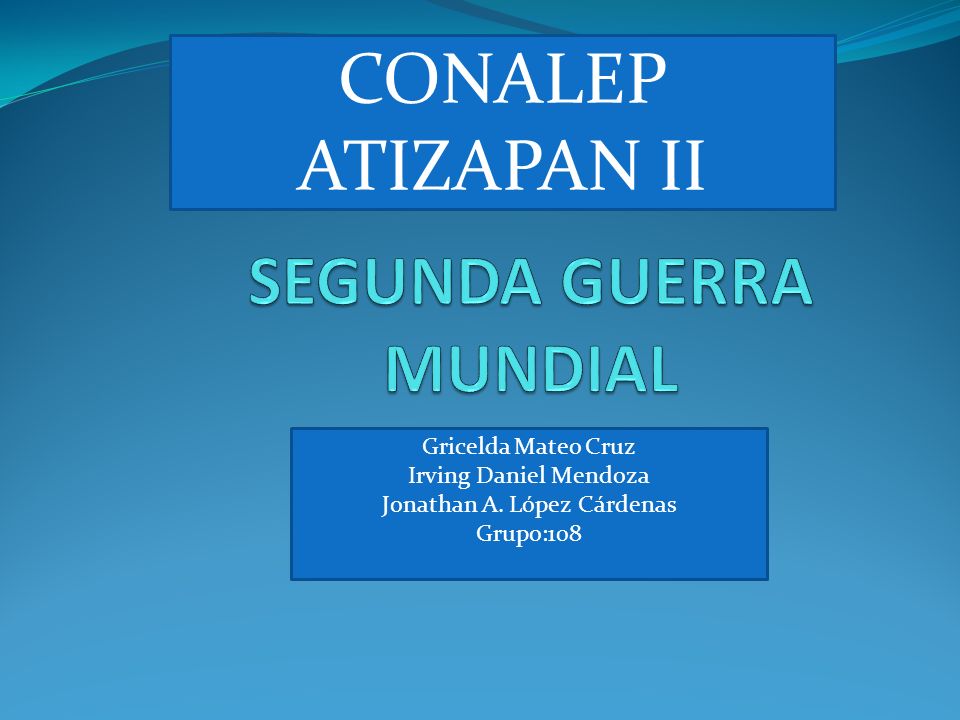 CONALEP
ATIZAPAN II

SEGUNDA GUERRA MUNDIAL

Gricelda Mateo Cruz
Irving Daniel Mendoza
Jonathan A. López Cárdenas
Grupo:108